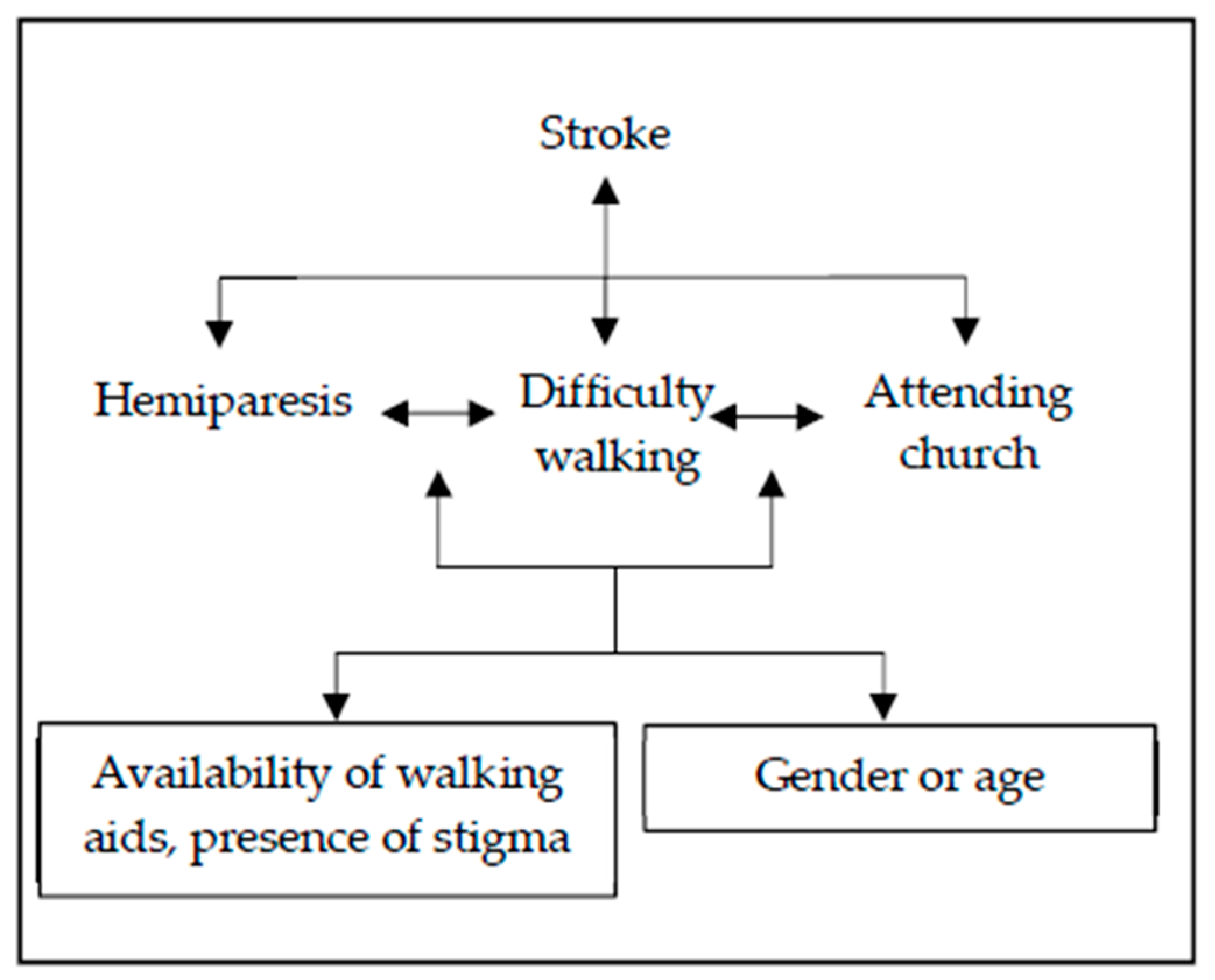 Stroke

Hemiparesis

Difficulty walking

Attending church

Availability of walking aids, presence of stigma

Gender or age